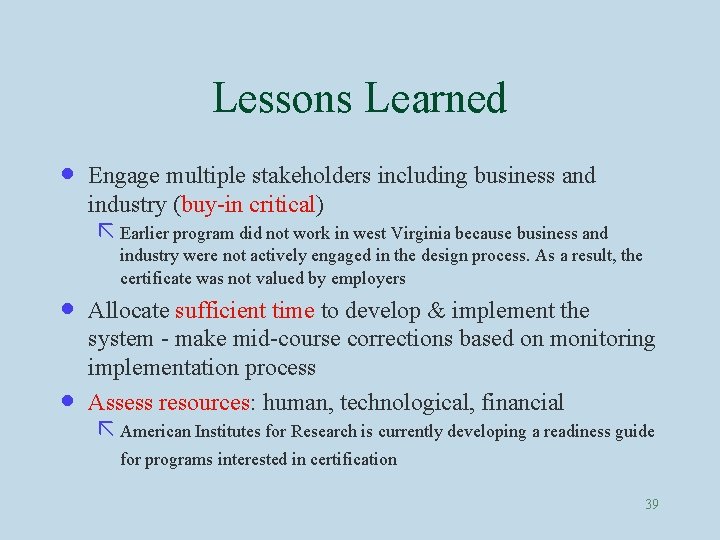 Lessons Learned

- Engage multiple stakeholders including business and industry (buy-in critical)
  - Earlier program did not work in west Virginia because business and industry were not actively engaged in the design process. As a result, the certificate was not valued by employers
- Allocate sufficient time to develop & implement the system - make mid-course corrections based on monitoring implementation process
- Assess resources: human, technological, financial
  - American Institutes for Research is currently developing a readiness guide for programs interested in certification

39